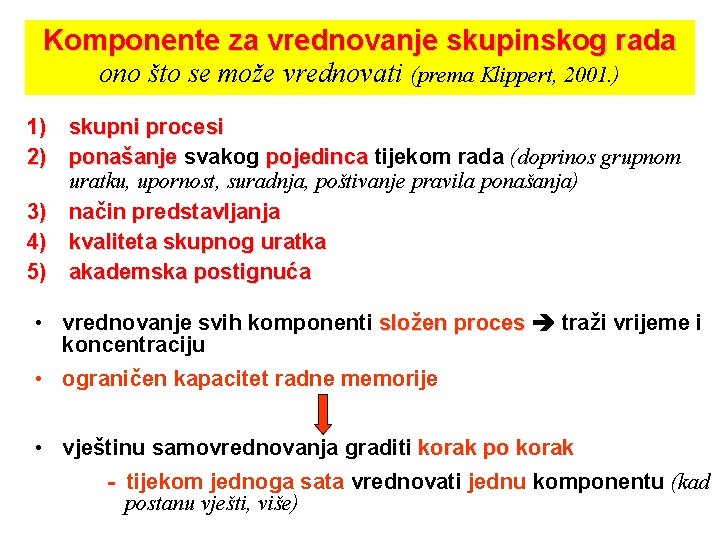 Komponente za vrednovanje skupinskog rada
ono što se može vrednovati (prema Klippert, 2001.)

1) skupni procesi
2) ponašanje svakog pojedinca tijekom rada (doprinos grupnom uratku, upornost, suradnja, poštivanje pravila ponašanja)
3) način predstavljanja
4) kvaliteta skupnog uratka
5) akademska postignuća

• vrednovanje svih komponenti složen proces ➔ traži vrijeme i koncentraciju
• ograničen kapacitet radne memorije

• vještinu samovrednovanja graditi korak po korak
- tijekom jednoga sata vrednovati jednu komponentu (kad postanu vješti, više)